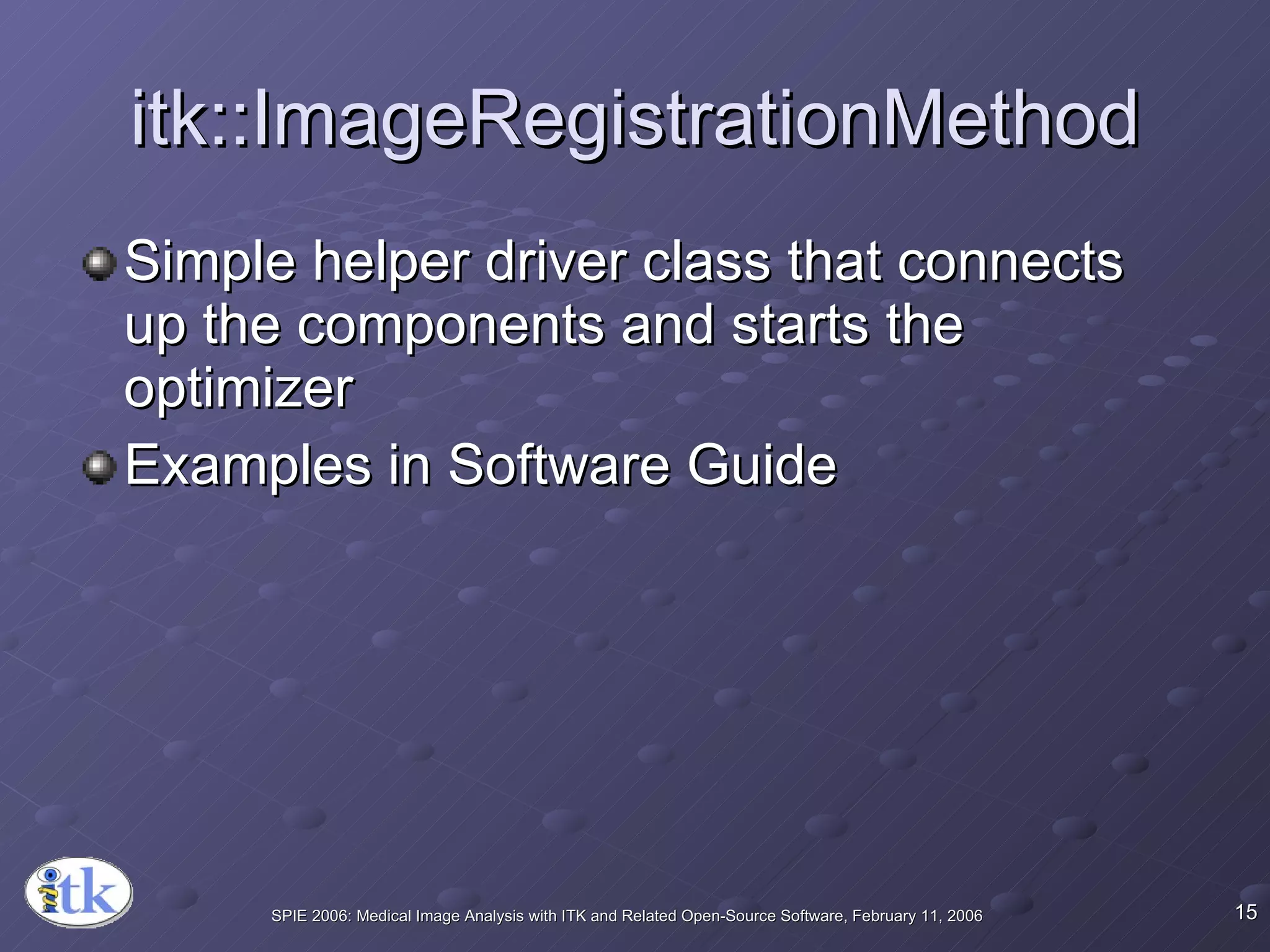 itk::ImageRegistrationMethod

Simple helper driver class that connects up the components and starts the optimizer

Examples in Software Guide

itk

SPIE 2006: Medical Image Analysis with ITK and Related Open-Source Software, February 11, 2006

15